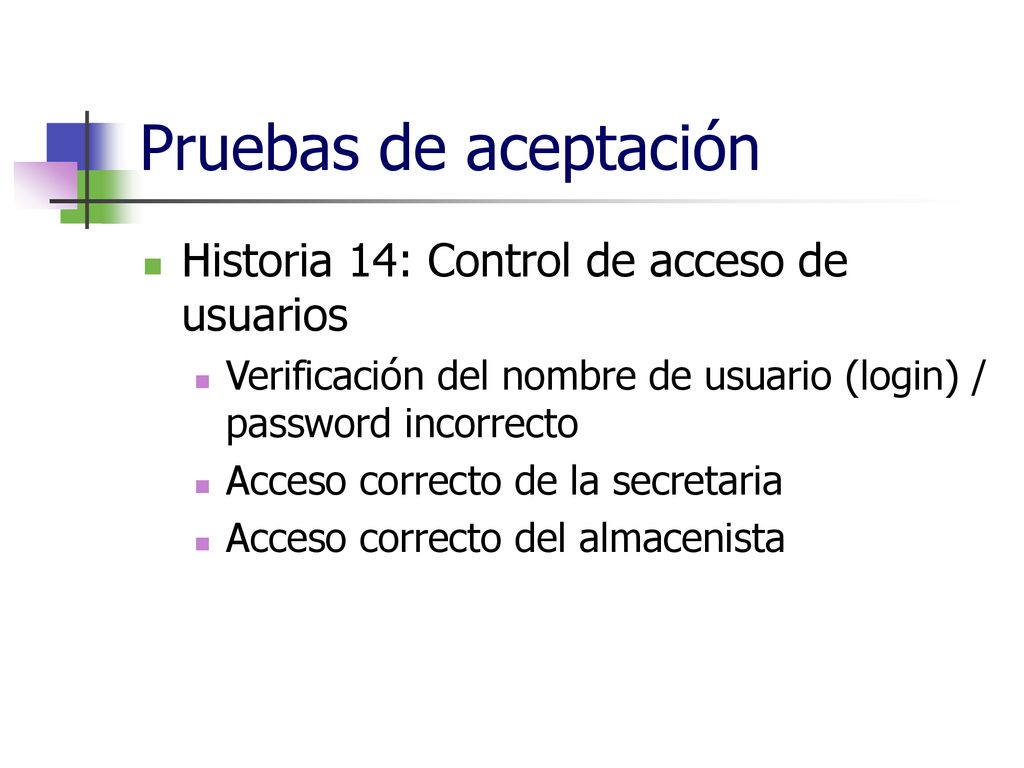 Pruebas de aceptación

Historia 14: Control de acceso de usuarios

Verificación del nombre de usuario (login) / password incorrecto

Acceso correcto de la secretaria

Acceso correcto del almacenista